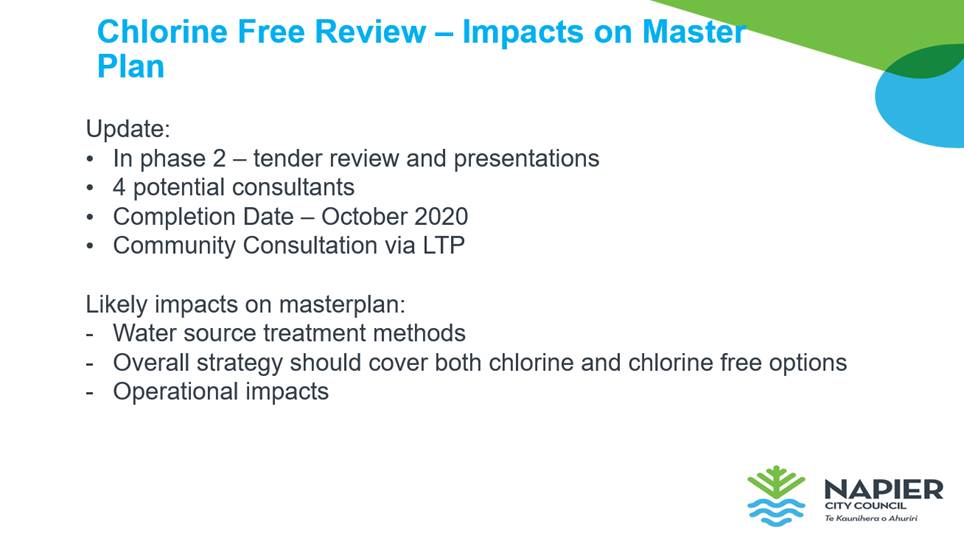 Chlorine Free Review – Impacts on Master Plan

Update:
• In phase 2 – tender review and presentations
• 4 potential consultants
• Completion Date – October 2020
• Community Consultation via LTP

Likely impacts on masterplan:
- Water source treatment methods
- Overall strategy should cover both chlorine and chlorine free options
- Operational impacts

NAPIER
CITY COUNCIL
Te Kaunihera o Ahuriri